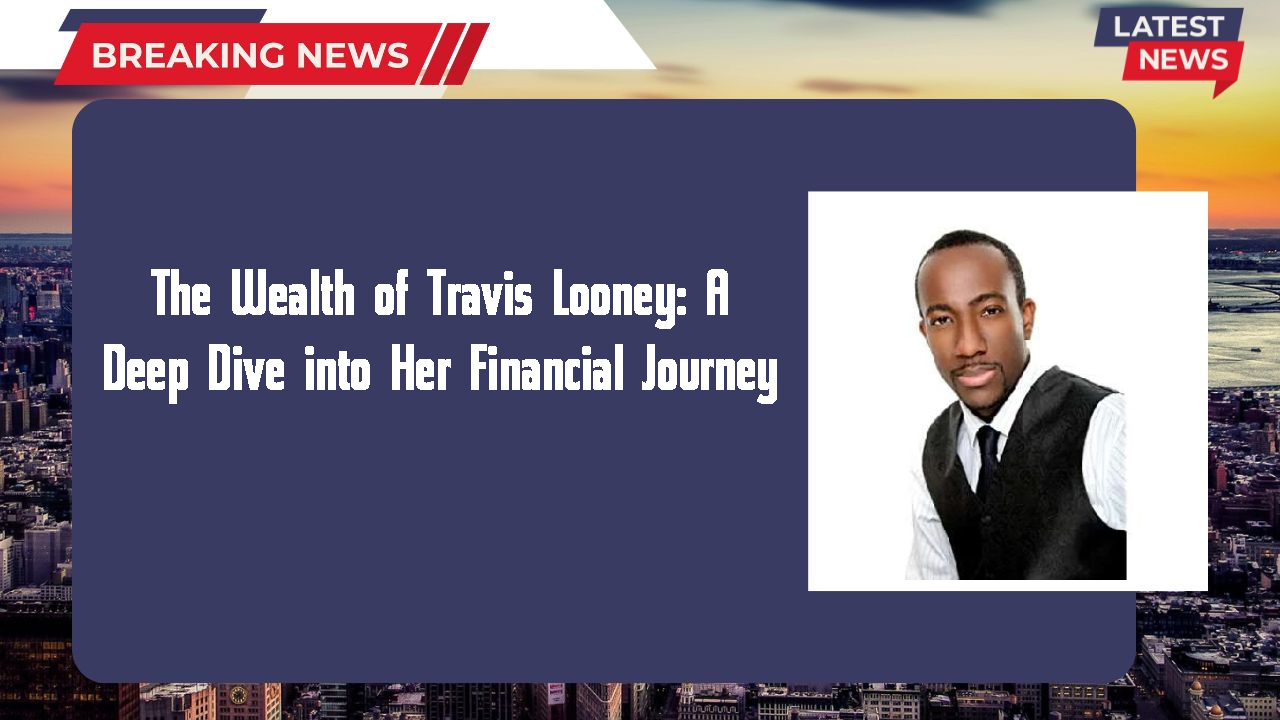 BREAKING NEWS

LATEST NEWS

The Wealth of Travis Looney: A Deep Dive into Her Financial Journey